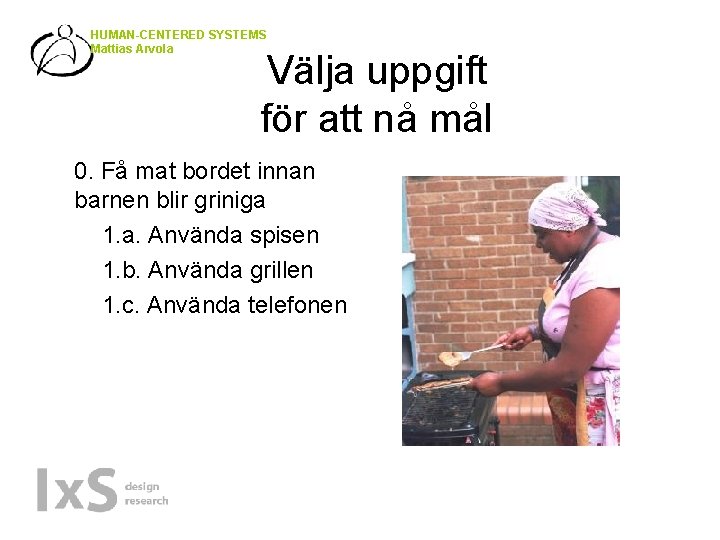 HUMAN-CENTERED SYSTEMS
Mattias Arvola

Välja uppgift
för att nå mål

0. Få mat bordet innan barnen blir griniga

1.a. Använda spisen

1.b. Använda grillen

1.c. Använda telefonen

IxS design research